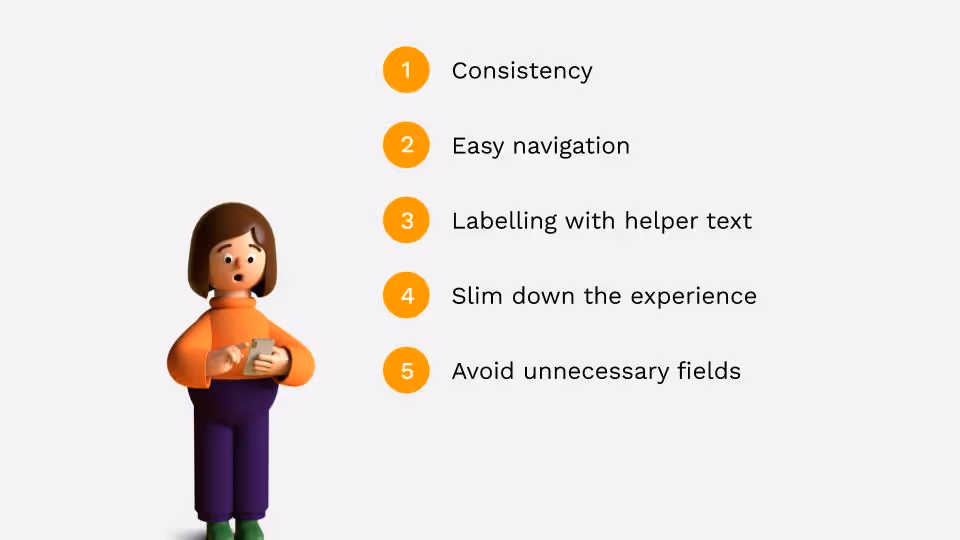 1 Consistency

2 Easy navigation

3 Labelling with helper text

4 Slim down the experience

5 Avoid unnecessary fields